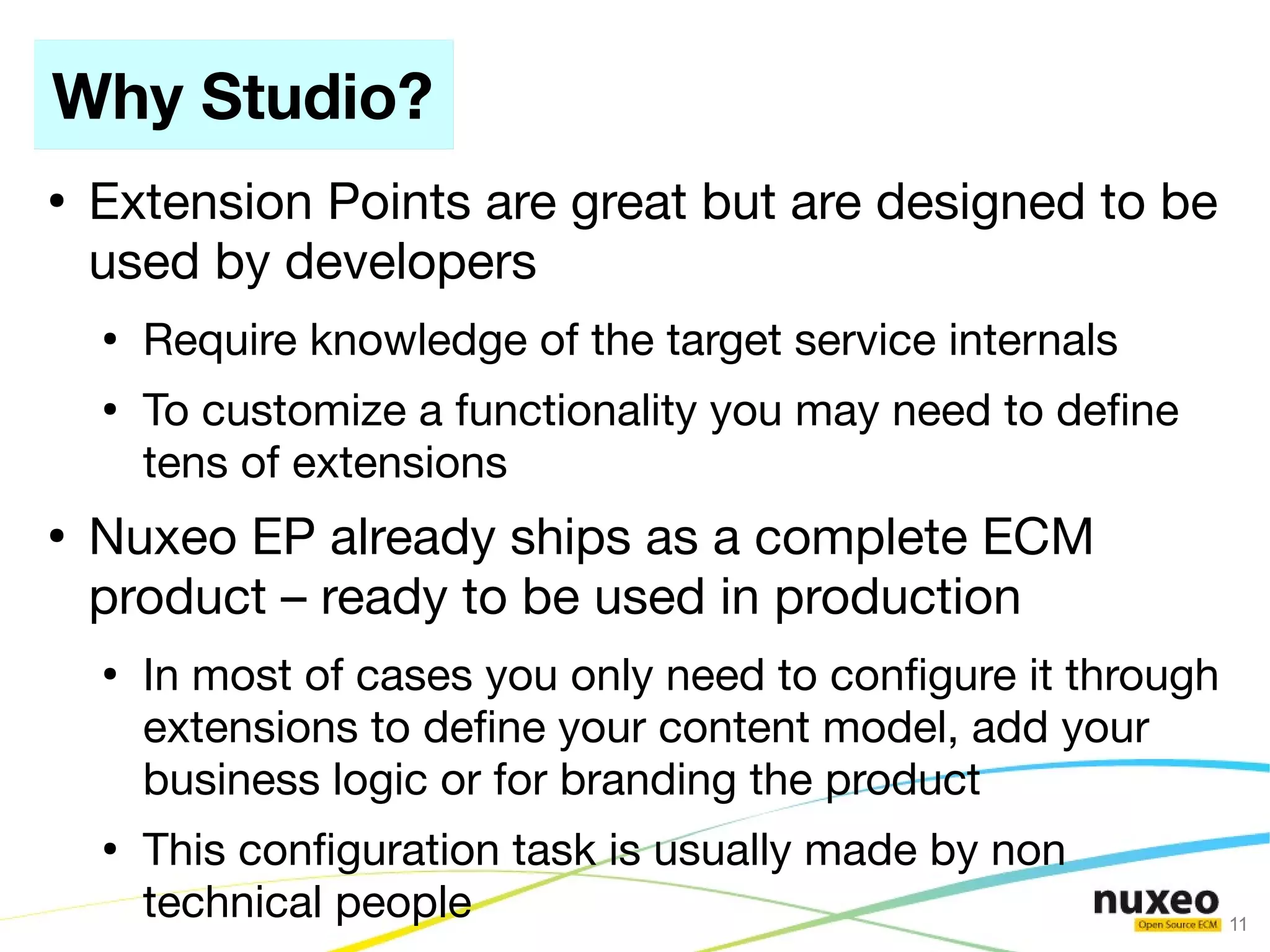 Why Studio?

• Extension Points are great but are designed to be used by developers

• Require knowledge of the target service internals

• To customize a functionality you may need to define tens of extensions

• Nuxeo EP already ships as a complete ECM product – ready to be used in production

• In most of cases you only need to configure it through extensions to define your content model, add your business logic or for branding the product

• This configuration task is usually made by non technical people

nuxeo
Open Source ECM
11